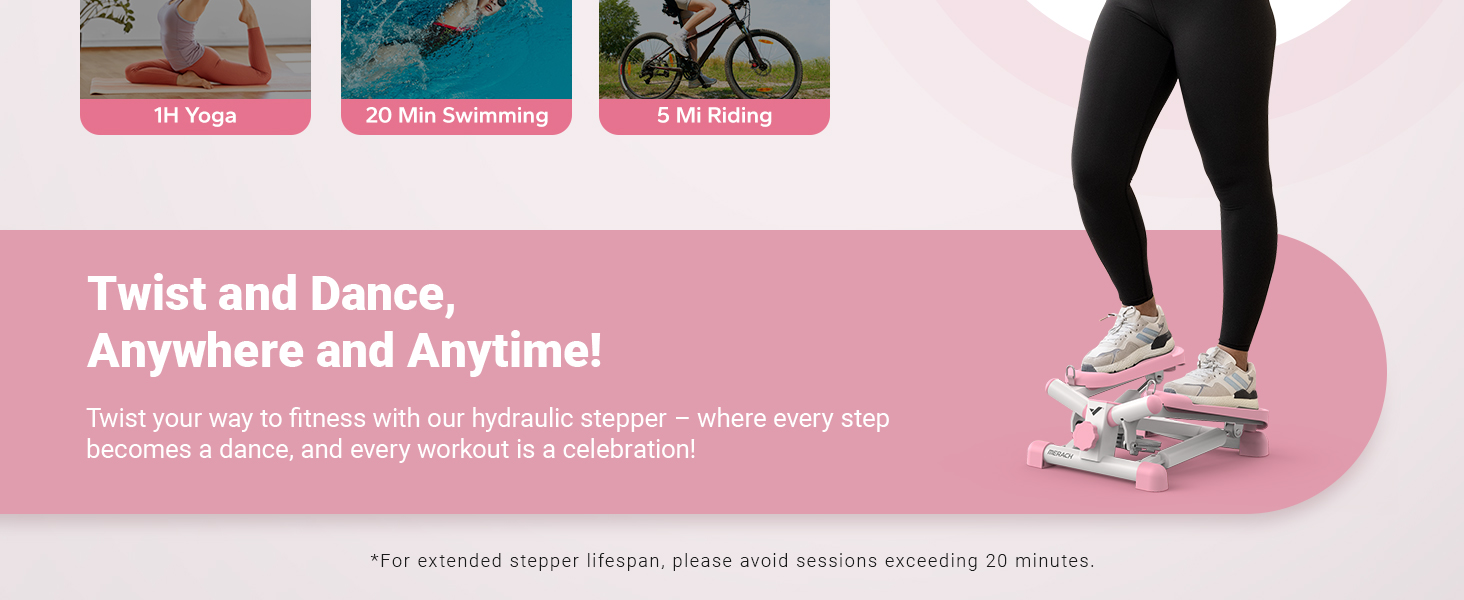 1H Yoga

20 Min Swimming

5 Mi Riding

Twist and Dance,
Anywhere and Anytime!

Twist your way to fitness with our hydraulic stepper – where every step becomes a dance, and every workout is a celebration!

MERACH

*For extended stepper lifespan, please avoid sessions exceeding 20 minutes.